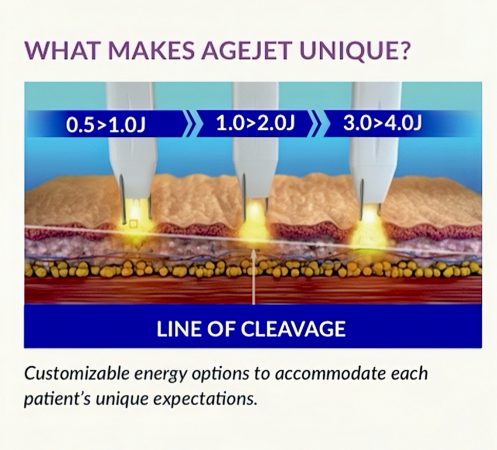 WHAT MAKES AGEJET UNIQUE?

0.5>1.0J

1.0>2.0J

3.0>4.0J

LINE OF CLEAVAGE

Customizable energy options to accommodate each patient's unique expectations.